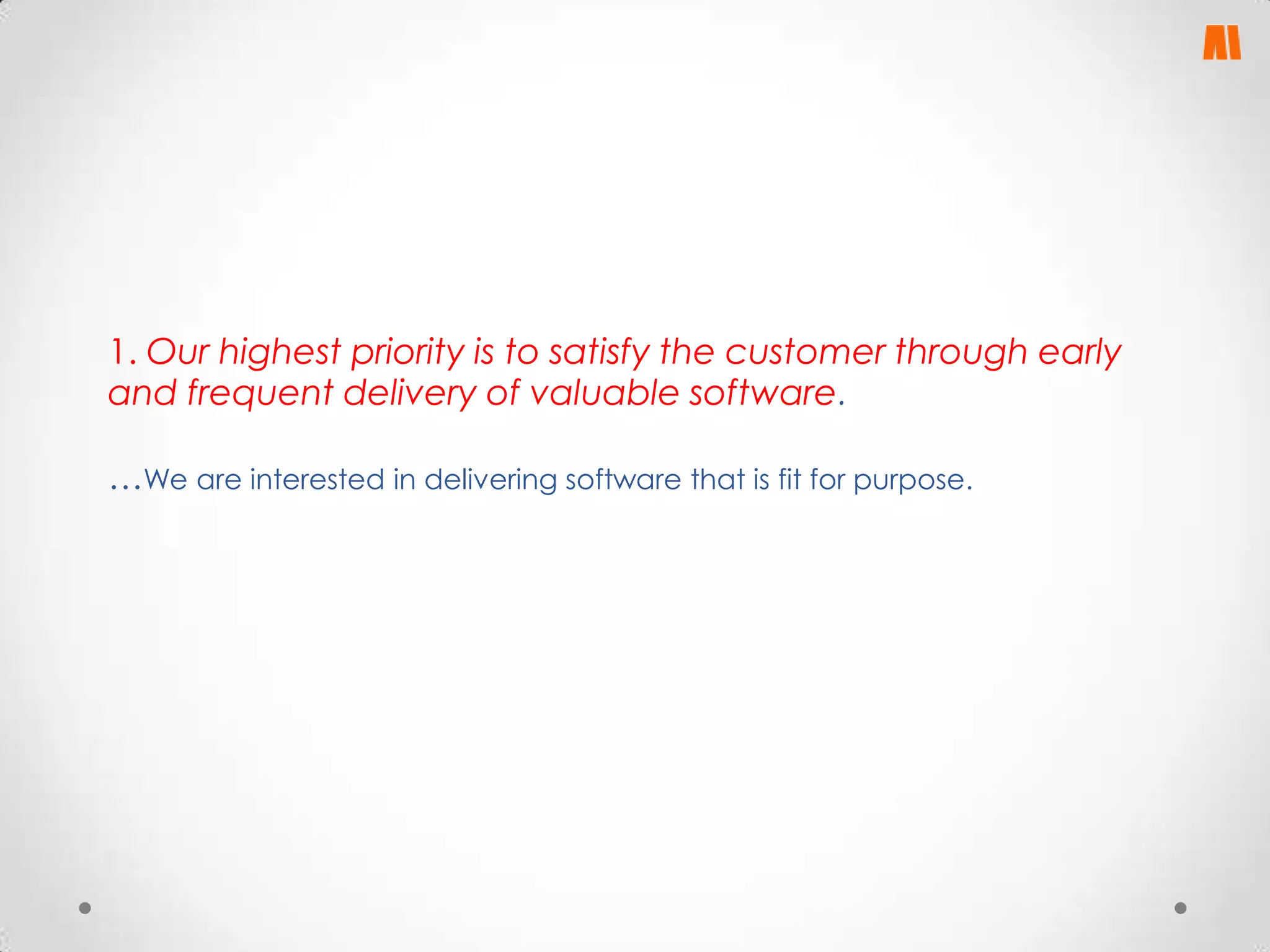 1. Our highest priority is to satisfy the customer through early and frequent delivery of valuable software.

…We are interested in delivering software that is fit for purpose.